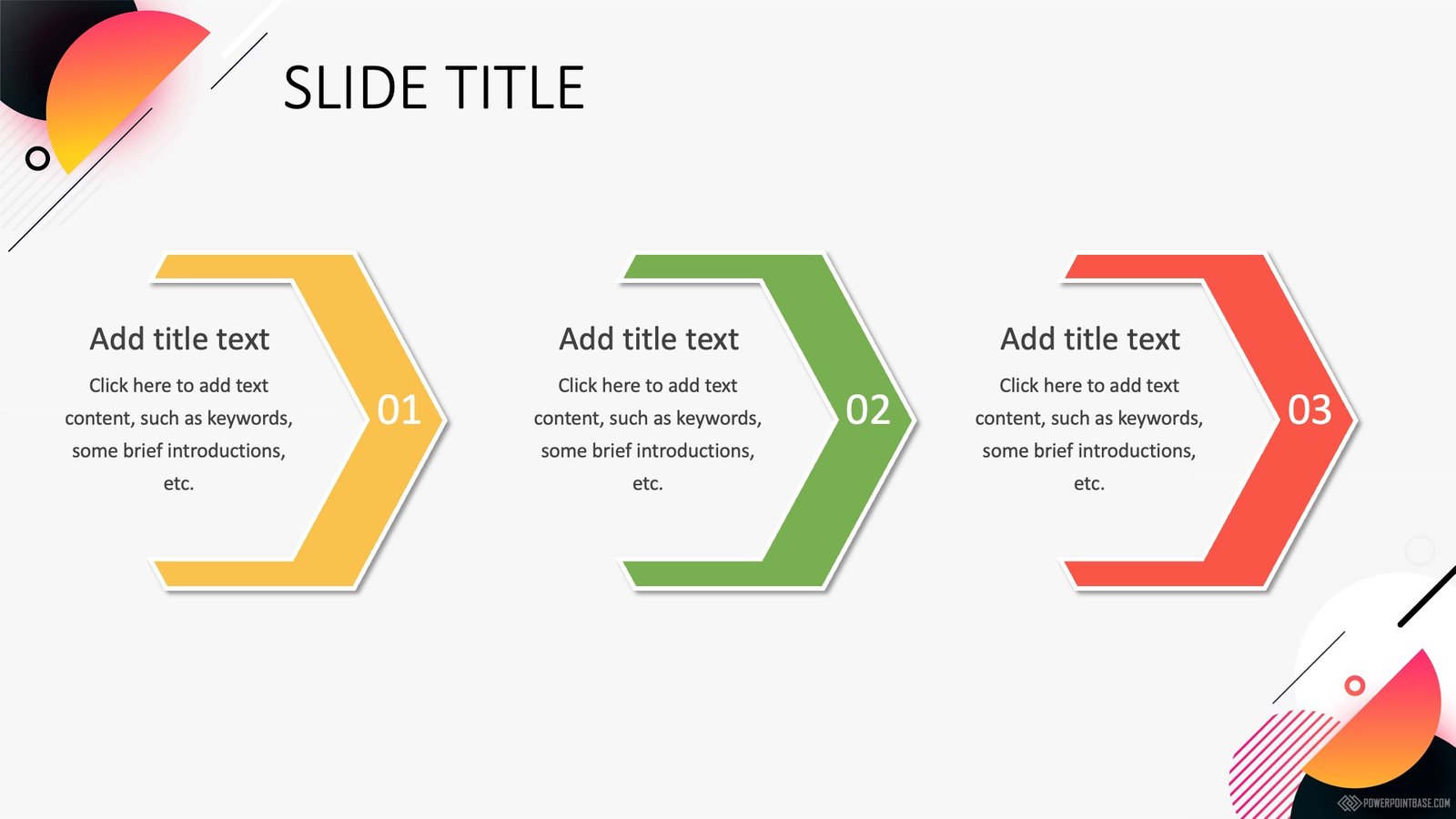 SLIDE TITLE

Add title text

Click here to add text content, such as keywords, some brief introductions, etc.

01

Add title text

Click here to add text content, such as keywords, some brief introductions, etc.

02

Add title text

Click here to add text content, such as keywords, some brief introductions, etc.

03

POWERPOINTBASE.COM